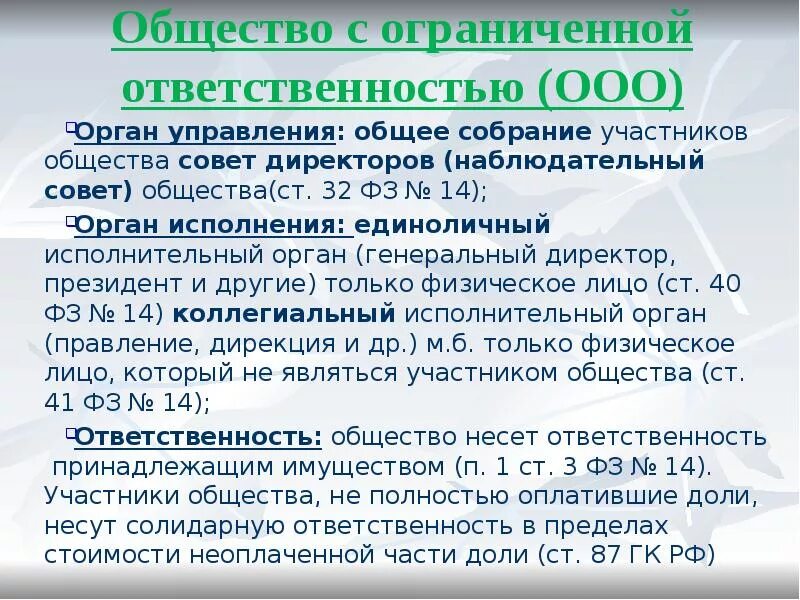 Общество с ограниченной ответственностью (ООО)

Орган управления: общее собрание участников общества совет директоров (наблюдательный совет) общества(ст. 32 ФЗ № 14);

Орган исполнения: единоличный исполнительный орган (генеральный директор, президент и другие) только физическое лицо (ст. 40 ФЗ № 14) коллегиальный исполнительный орган (правление, дирекция и др.) м.б. только физическое лицо, который не являться участником общества (ст. 41 ФЗ № 14);

Ответственность: общество несет ответственность принадлежащим имуществом (п. 1 ст. 3 ФЗ № 14). Участники общества, не полностью оплатившие доли, несут солидарную ответственность в пределах стоимости неоплаченной части доли (ст. 87 ГК РФ)